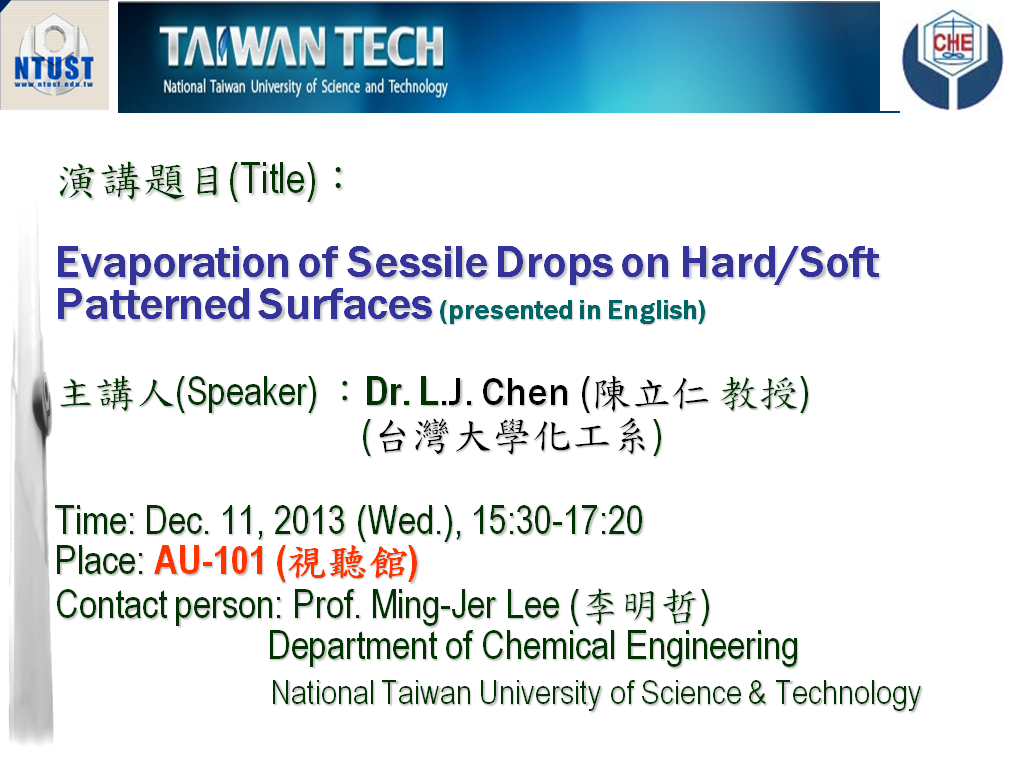 NTUST
www.ntust.edu.tw

TAIWAN TECH
National Taiwan University of Science and Technology

CHE

演講題目(Title)：

Evaporation of Sessile Drops on Hard/Soft Patterned Surfaces (presented in English)

主講人(Speaker) ：Dr. L.J. Chen (陳立仁 教授)
(台灣大學化工系)

Time: Dec. 11, 2013 (Wed.), 15:30-17:20
Place: AU-101 (視聽館)
Contact person: Prof. Ming-Jer Lee (李明哲)
Department of Chemical Engineering
National Taiwan University of Science & Technology